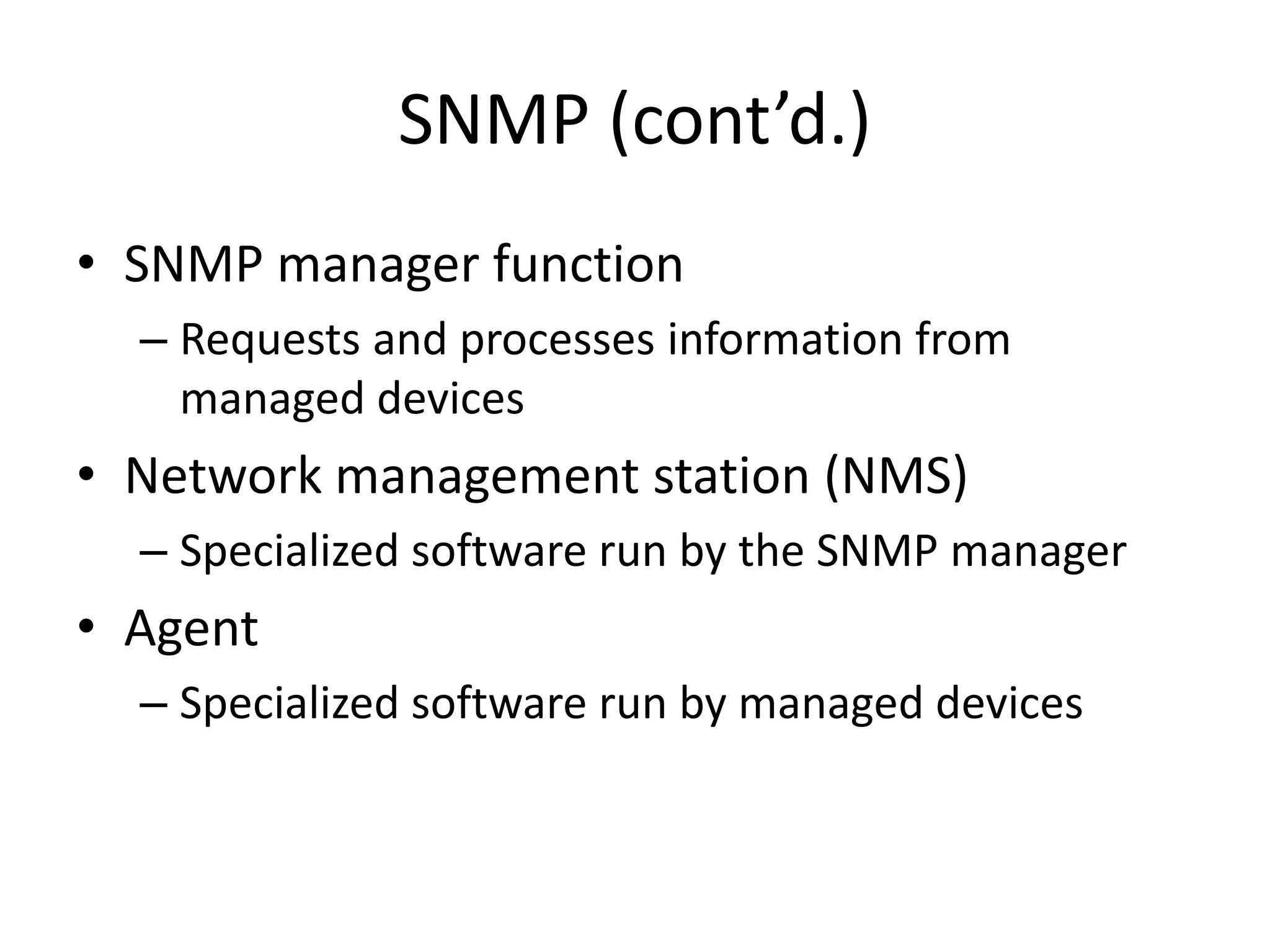 SNMP (cont’d.)

• SNMP manager function
– Requests and processes information from managed devices
• Network management station (NMS)
– Specialized software run by the SNMP manager
• Agent
– Specialized software run by managed devices